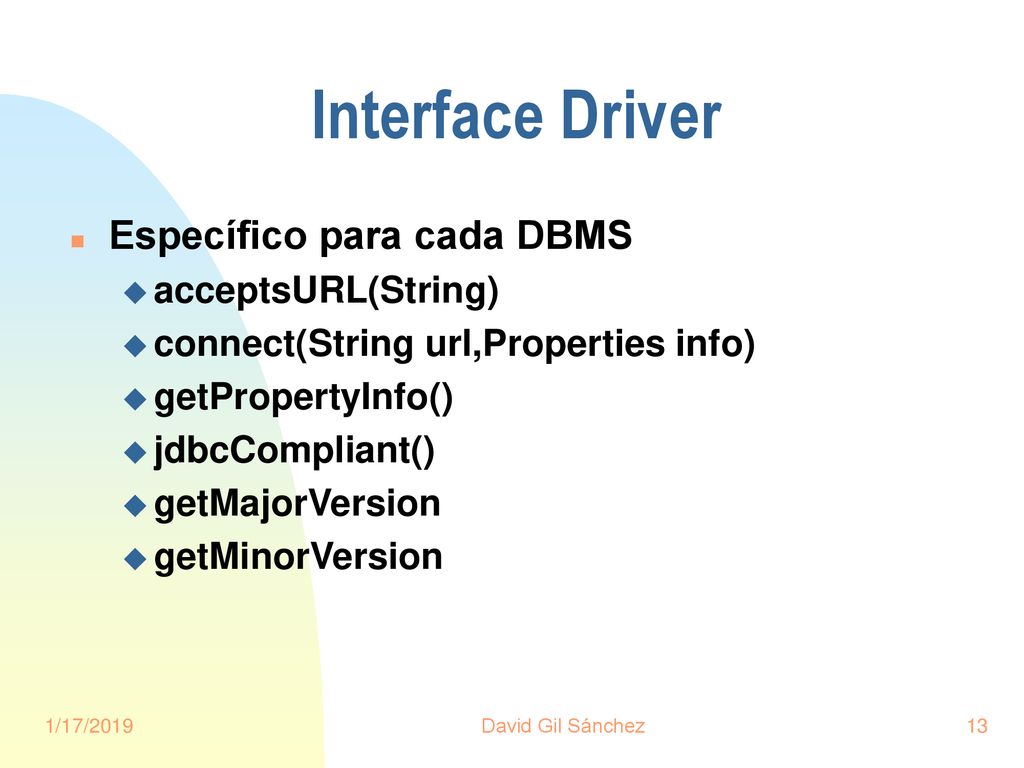 Interface Driver

Específico para cada DBMS
acceptsURL(String)
connect(String url,Properties info)
getPropertyInfo()
jdbcCompliant()
getMajorVersion
getMinorVersion

1/17/2019
David Gil Sánchez
13